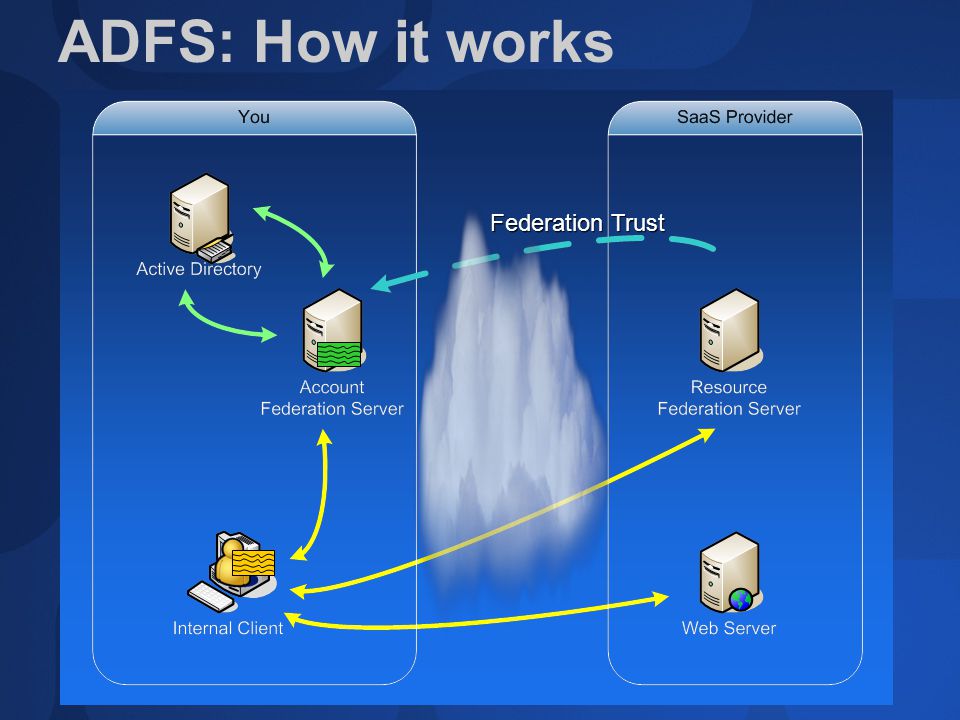 ADFS: How it works

You

Active Directory

Account
Federation Server

Internal Client

Federation Trust

SaaS Provider

Resource
Federation Server

Web Server